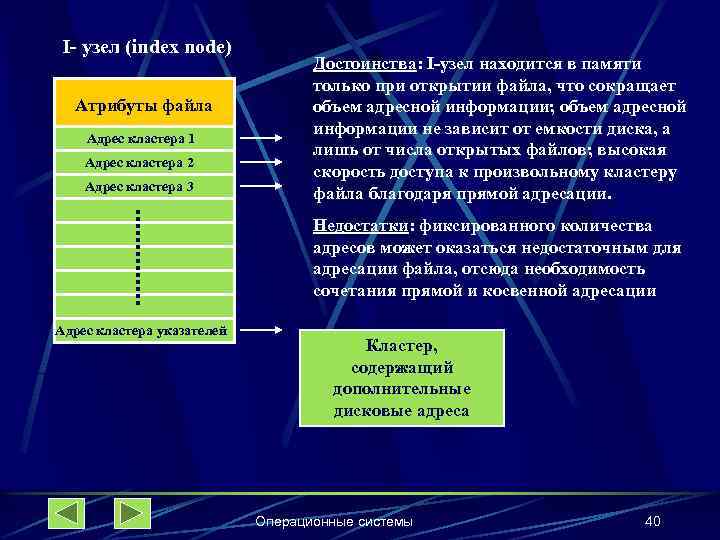 I- узел (index node)

Атрибуты файла

Адрес кластера 1

Адрес кластера 2

Адрес кластера 3

Адрес кластера указателей

Достоинства: I-узел находится в памяти только при открытии файла, что сокращает объем адресной информации; объем адресной информации не зависит от емкости диска, а лишь от числа открытых файлов; высокая скорость доступа к произвольному кластеру файла благодаря прямой адресации.

Недостатки: фиксированного количества адресов может оказаться недостаточным для адресации файла, отсюда необходимость сочетания прямой и косвенной адресации

Кластер, содержащий дополнительные дисковые адреса

Операционные системы

40